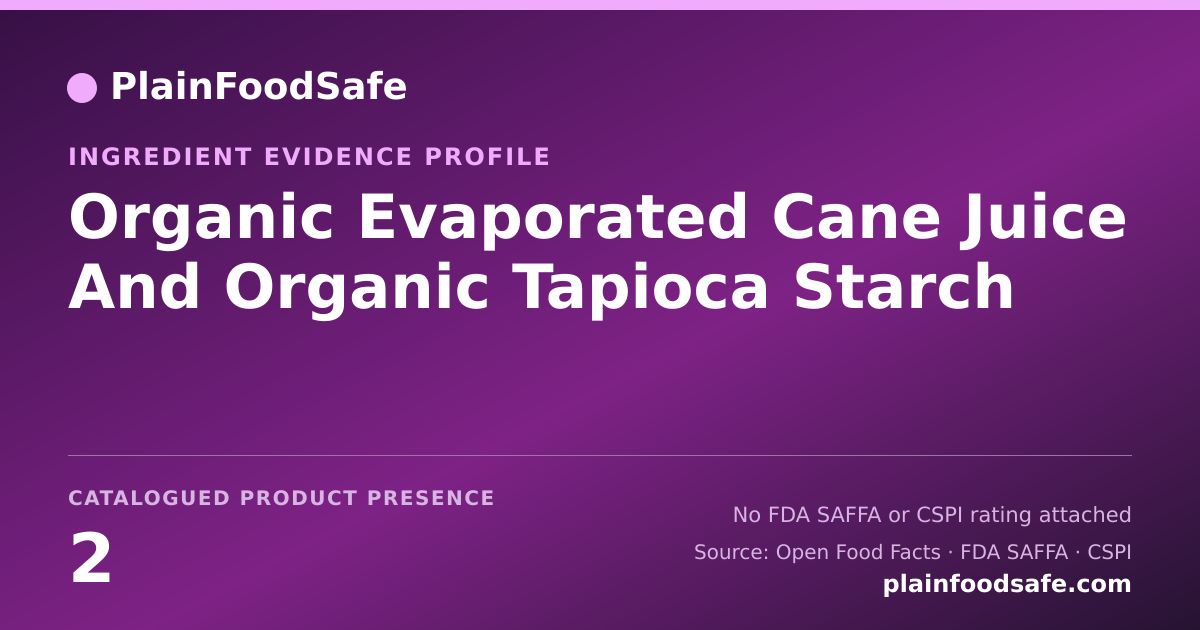 PlainFoodSafe

INGREDIENT EVIDENCE PROFILE

Organic Evaporated Cane Juice And Organic Tapioca Starch

CATALOGUED PRODUCT PRESENCE

2

No FDA SAFFA or CSPI rating attached

Source: Open Food Facts · FDA SAFFA · CSPI

plainfoodsafe.com